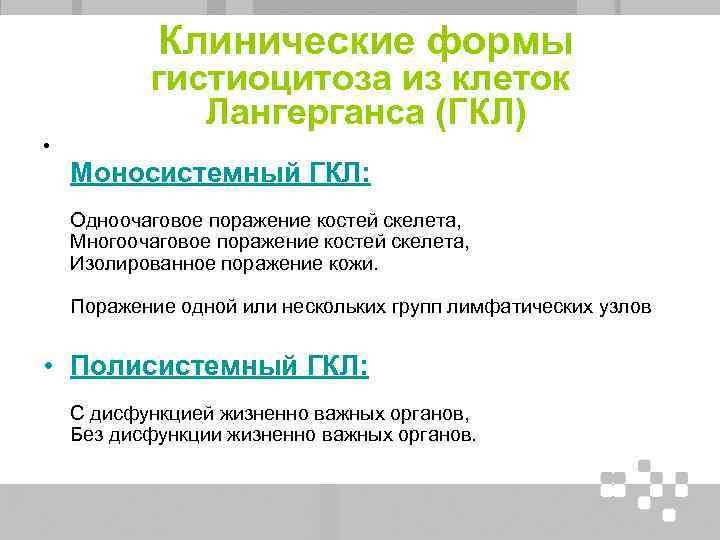 Клинические формы гистиоцитоза из клеток Лангерганса (ГКЛ)

•

Моносистемный ГКЛ:

Одноочаговое поражение костей скелета,
Многоочаговое поражение костей скелета,
Изолированное поражение кожи.

Поражение одной или нескольких групп лимфатических узлов

• Полисистемный ГКЛ:

С дисфункцией жизненно важных органов,
Без дисфункции жизненно важных органов.